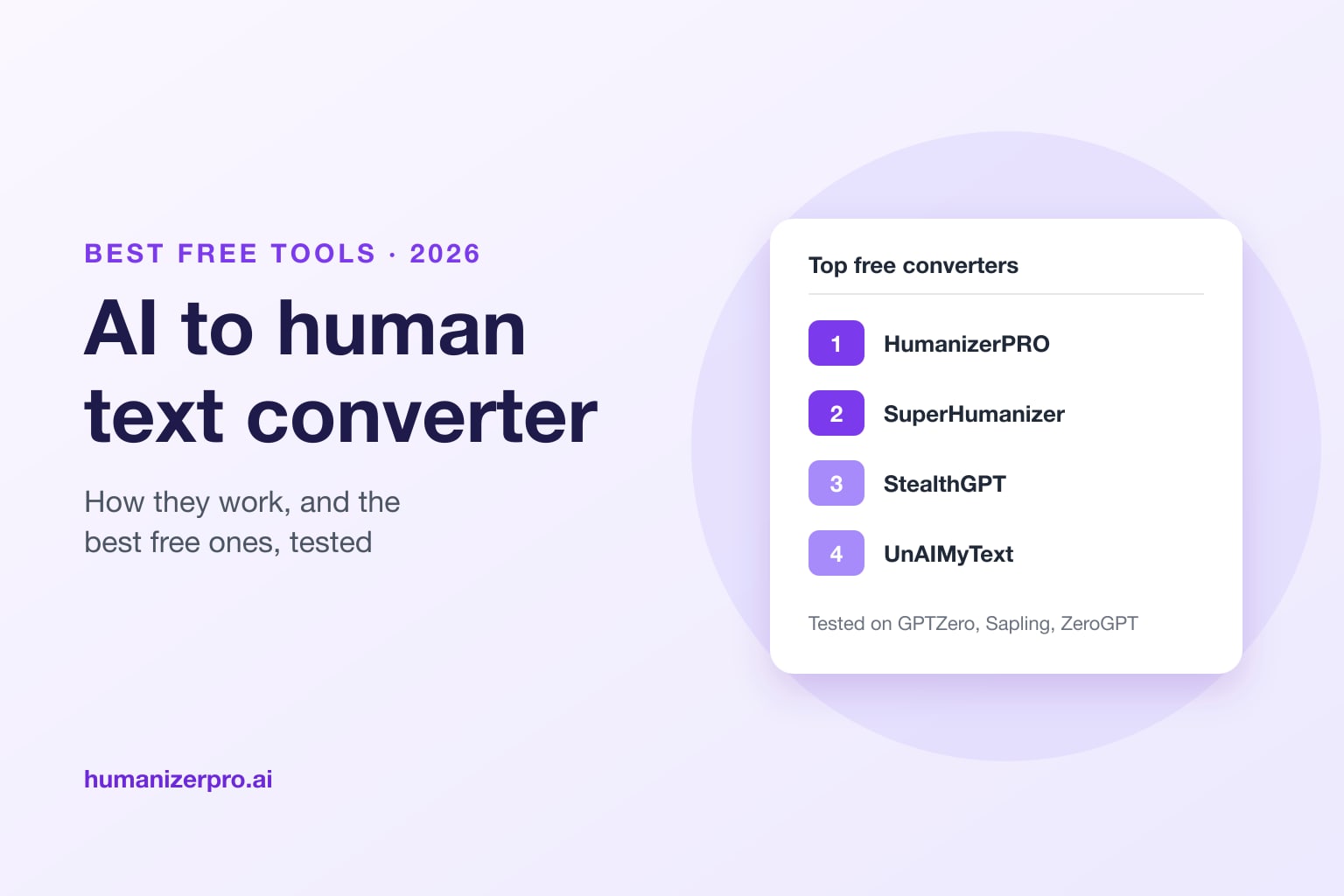 BEST FREE TOOLS · 2026

AI to human text converter

How they work, and the best free ones, tested

humanizerpro.ai

Top free converters

1 HumanizerPRO

2 SuperHumanizer

3 StealthGPT

4 UnAIMyText

Tested on GPTZero, Sapling, ZeroGPT